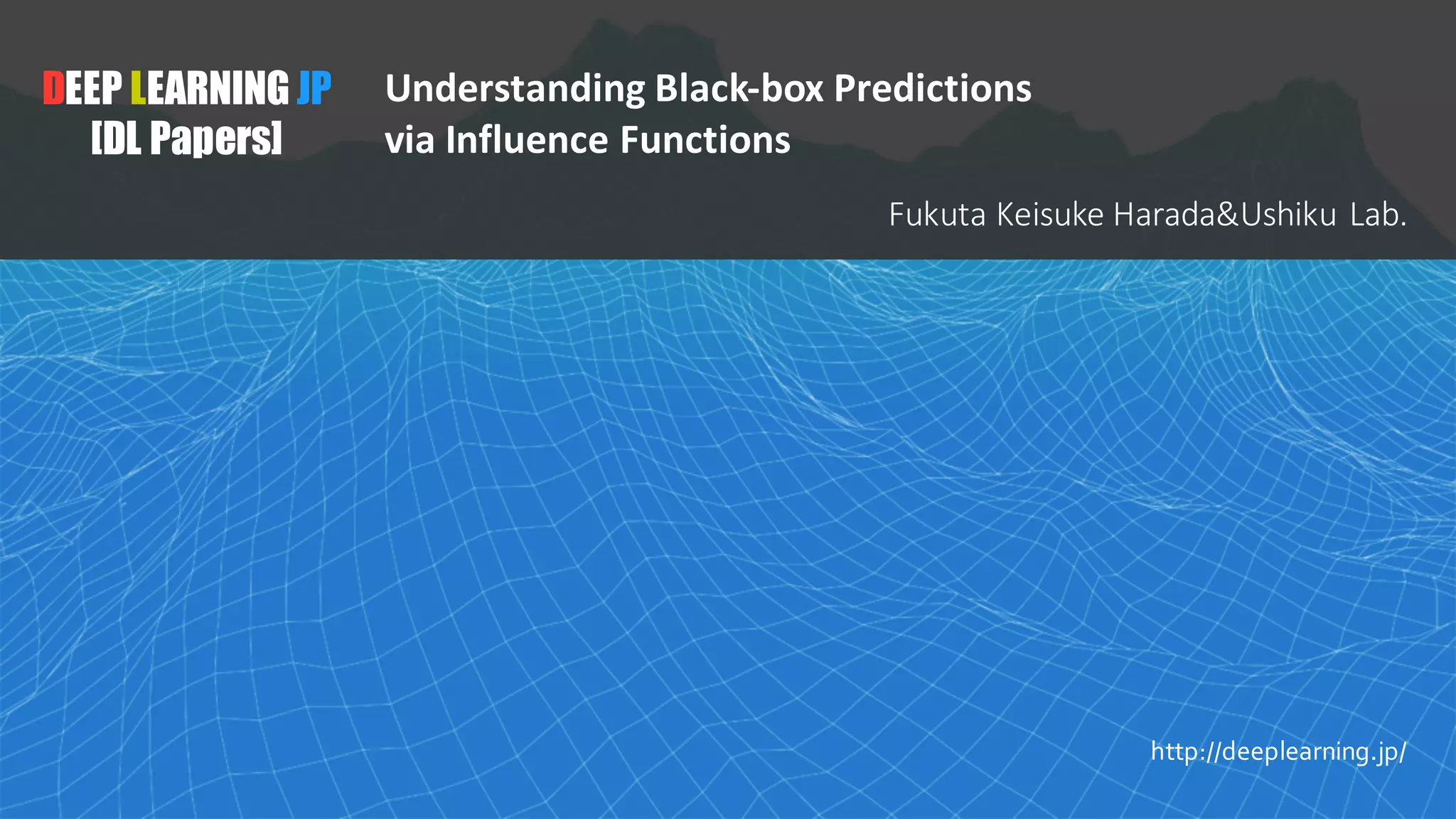 DEEP LEARNING JP
[DL Papers]

Understanding Black-box Predictions via Influence Functions

Fukuta Keisuke Harada&Ushiku Lab.

http://deeplearning.jp/